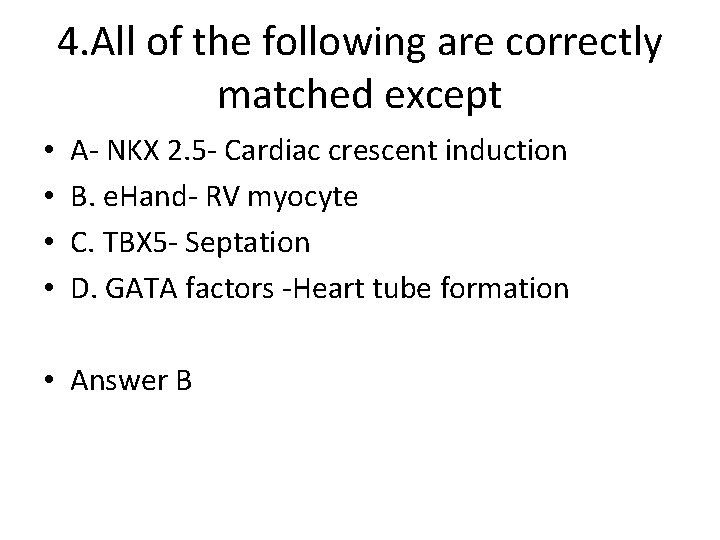 4.All of the following are correctly matched except

• A- NKX 2.5- Cardiac crescent induction
• B. eHand- RV myocyte
• C. TBX5- Septation
• D. GATA factors -Heart tube formation

• Answer B